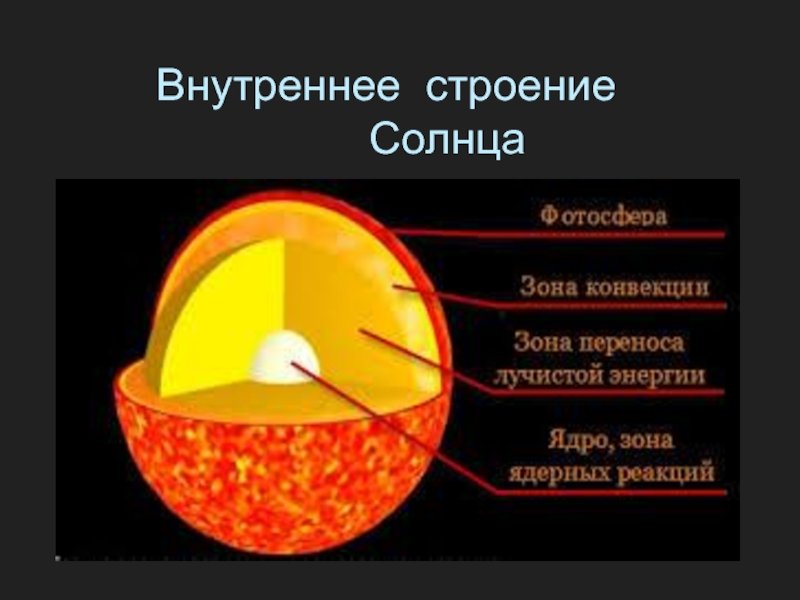 Внутреннее строение Солнца

Фотосфера

Зона конвекции

Зона переноса лучистой энергии

Ядро, зона ядерных реакций